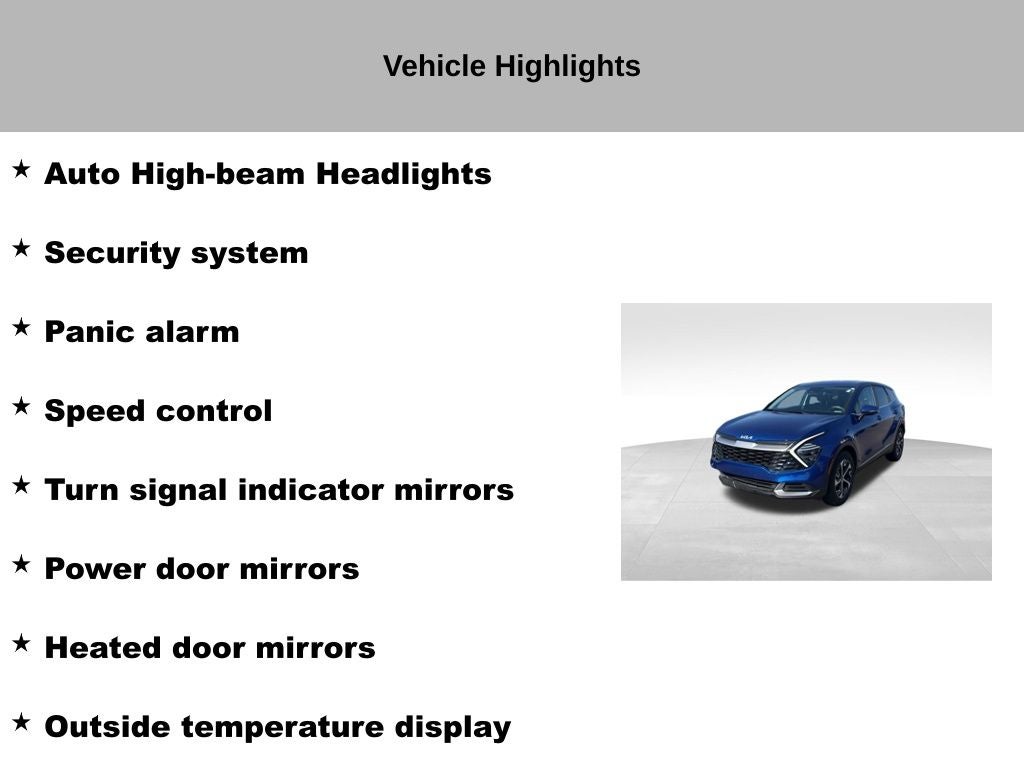 Vehicle Highlights

★ Auto High-beam Headlights

★ Security system

★ Panic alarm

★ Speed control

★ Turn signal indicator mirrors

★ Power door mirrors

★ Heated door mirrors

★ Outside temperature display